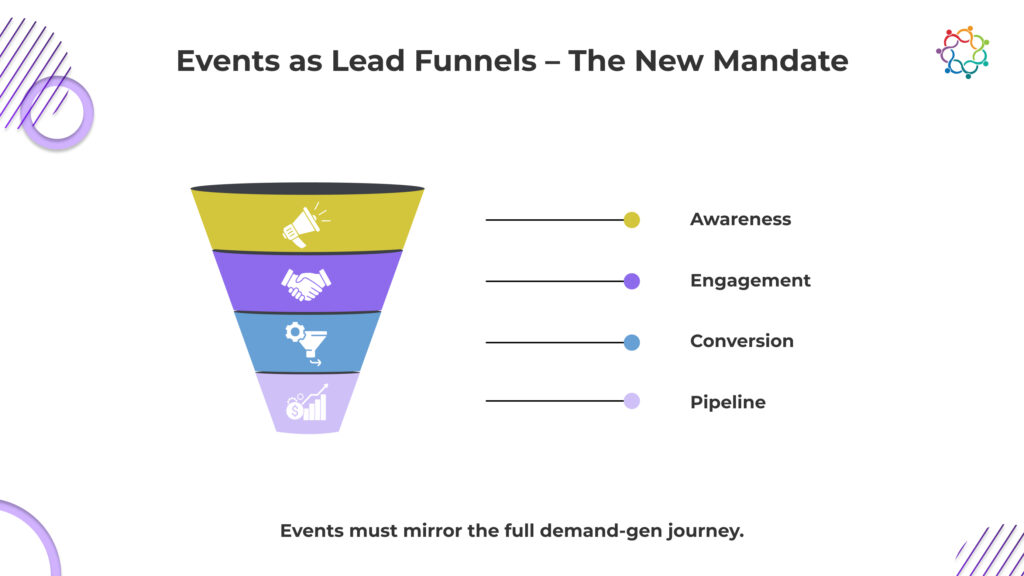 Events as Lead Funnels – The New Mandate

Awareness

Engagement

Conversion

Pipeline

Events must mirror the full demand-gen journey.